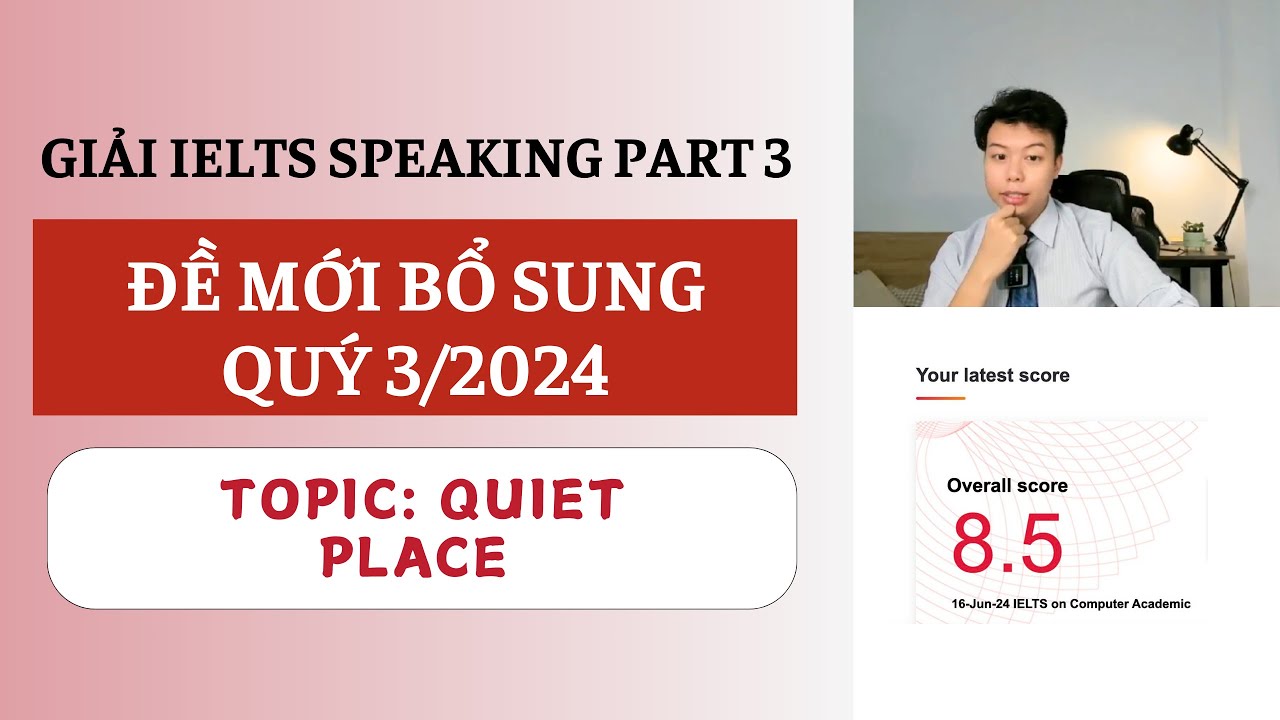 GIẢI IELTS SPEAKING PART 3

ĐỀ MỚI BỔ SUNG QUÝ 3/2024

TOPIC: QUIET PLACE

Your latest score

Overall score

8.5

16-Jun-24 IELTS on Computer Academic